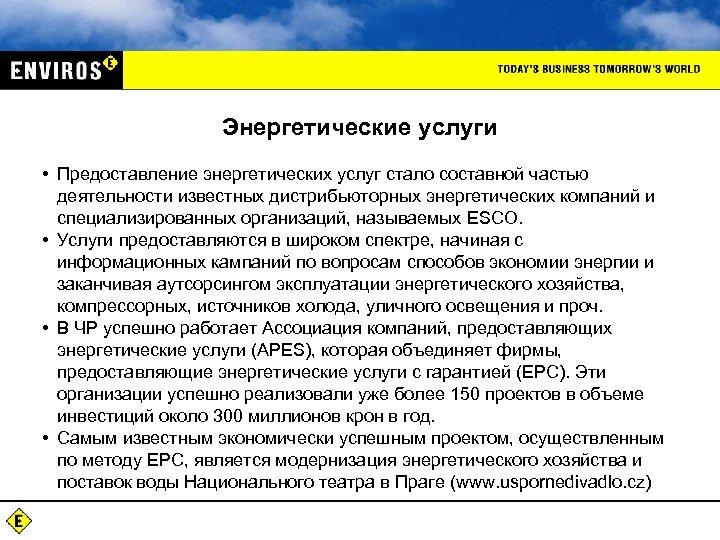 ENVIROS E

TODAY'S BUSINESS TOMORROW'S WORLD

Энергетические услуги

• Предоставление энергетических услуг стало составной частью деятельности известных дистрибьюторных энергетических компаний и специализированных организаций, называемых ESCO.
• Услуги предоставляются в широком спектре, начиная с информационных кампаний по вопросам способов экономии энергии и заканчивая аутсорсингом эксплуатации энергетического хозяйства, компрессорных, источников холода, уличного освещения и проч.
• В ЧР успешно работает Ассоциация компаний, предоставляющих энергетические услуги (APES), которая объединяет фирмы, предоставляющие энергетические услуги с гарантией (EPC). Эти организации успешно реализовали уже более 150 проектов в объеме инвестиций около 300 миллионов крон в год.
• Самым известным экономически успешным проектом, осуществленным по методу EPC, является модернизация энергетического хозяйства и поставок воды Национального театра в Праге (www.uspornedivadlo.cz)

E